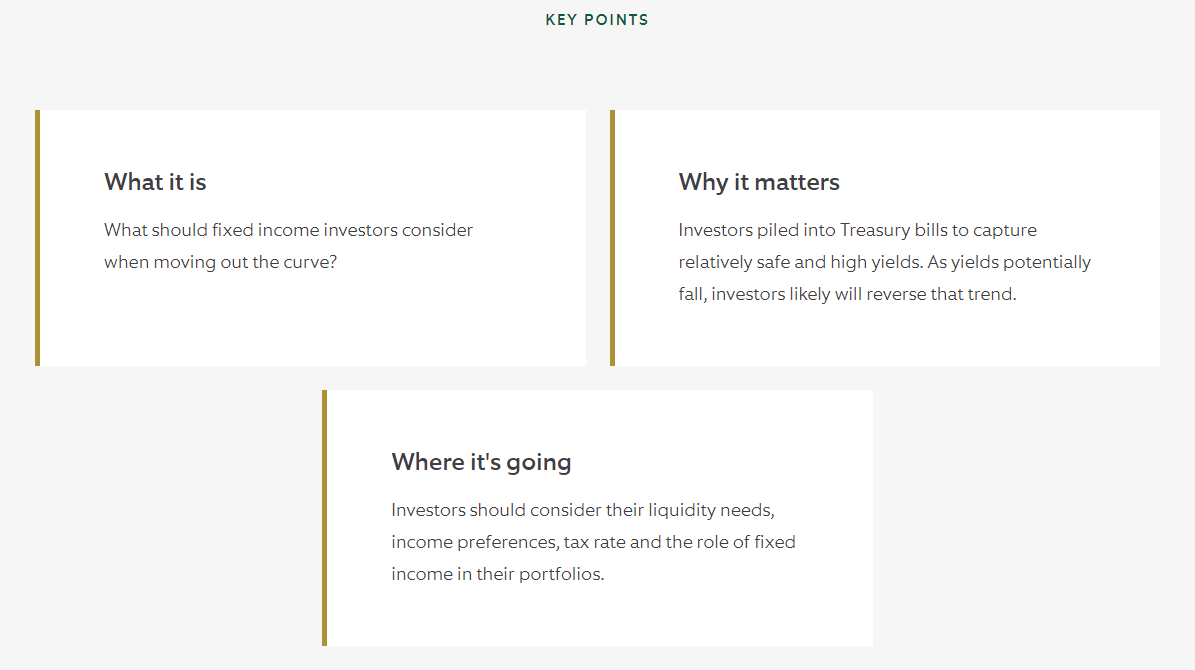 KEY POINTS

What it is

What should fixed income investors consider when moving out the curve?

Why it matters

Investors piled into Treasury bills to capture relatively safe and high yields. As yields potentially fall, investors likely will reverse that trend.

Where it's going

Investors should consider their liquidity needs, income preferences, tax rate and the role of fixed income in their portfolios.